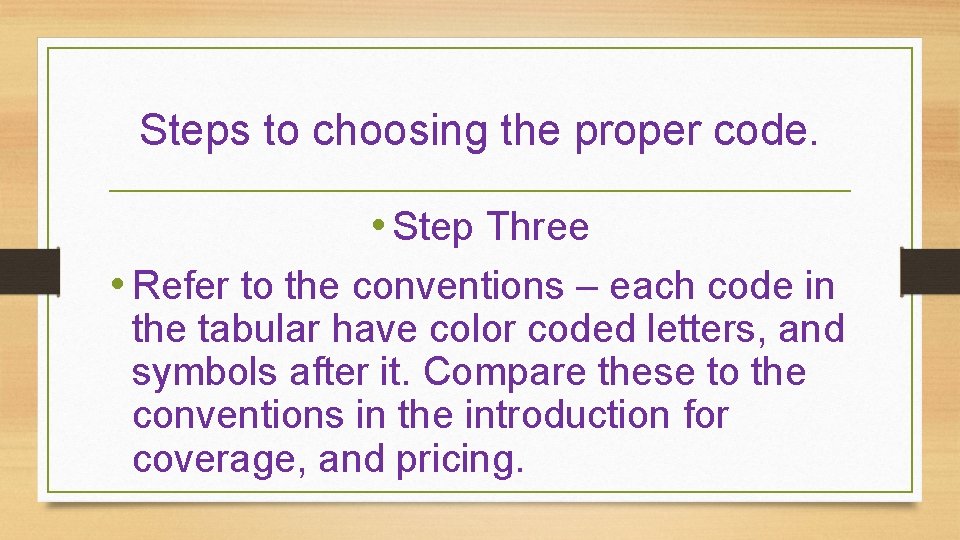 Steps to choosing the proper code.

• Step Three

• Refer to the conventions – each code in the tabular have color coded letters, and symbols after it. Compare these to the conventions in the introduction for coverage, and pricing.